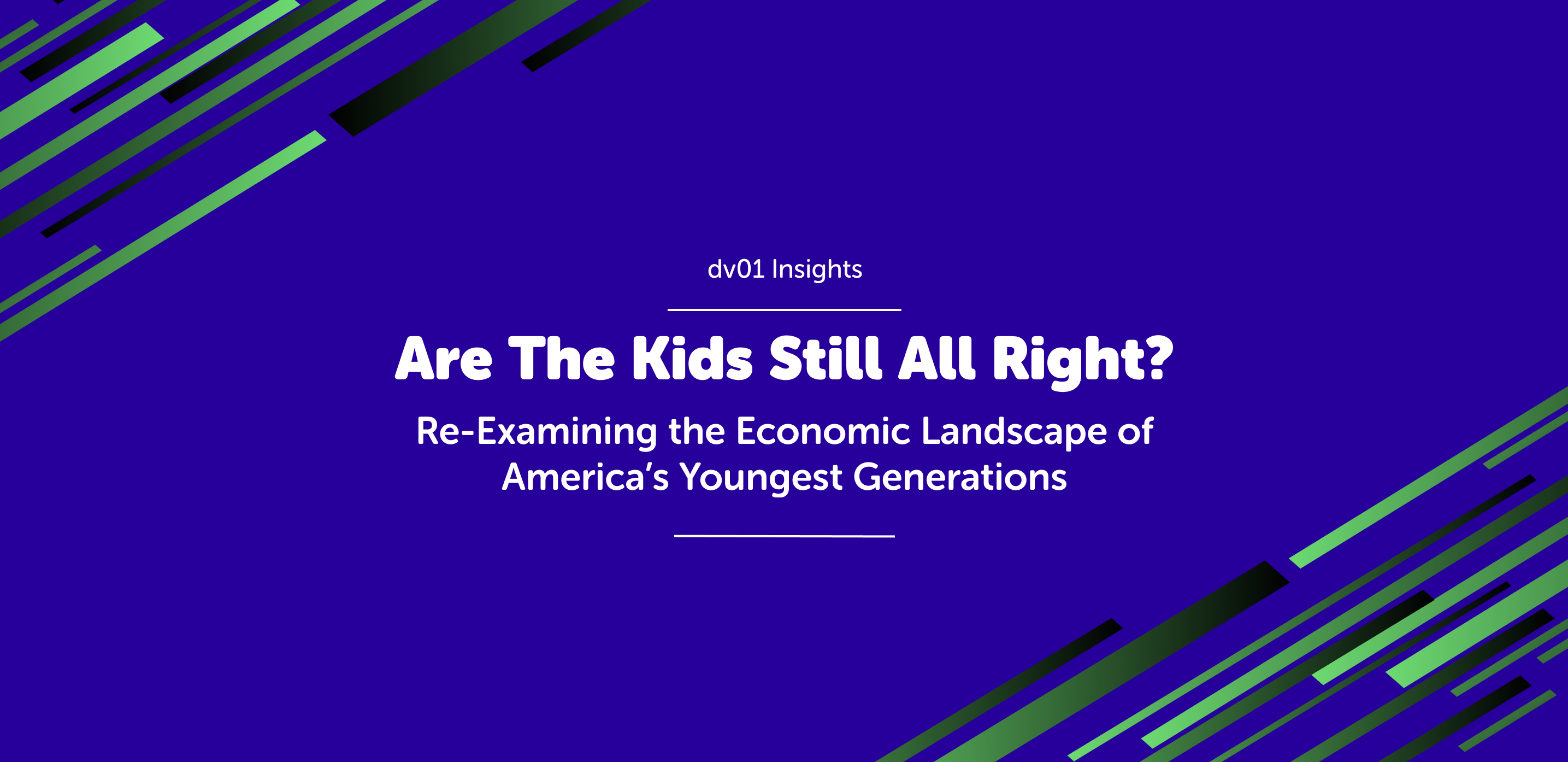 dv01 Insights

Are The Kids Still All Right?

Re-Examining the Economic Landscape of America's Youngest Generations